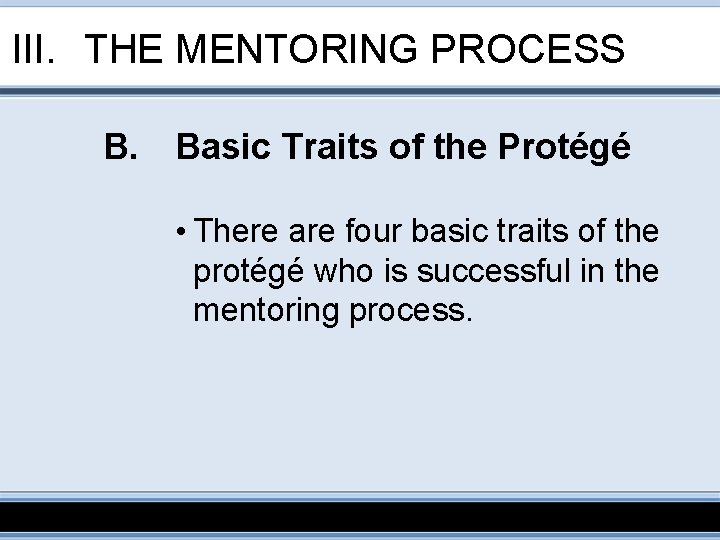 III. THE MENTORING PROCESS

B. Basic Traits of the Protégé

• There are four basic traits of the protégé who is successful in the mentoring process.